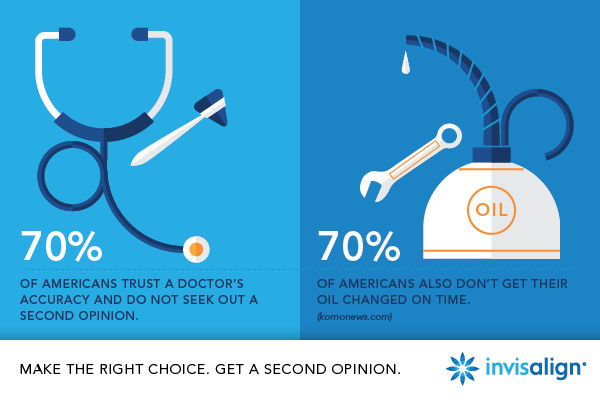 70%

OF AMERICANS TRUST A DOCTOR'S ACCURACY AND DO NOT SEEK OUT A SECOND OPINION.

OIL

70%

OF AMERICANS ALSO DON'T GET THEIR OIL CHANGED ON TIME.

(komonews.com)

MAKE THE RIGHT CHOICE. GET A SECOND OPINION.

invisalign